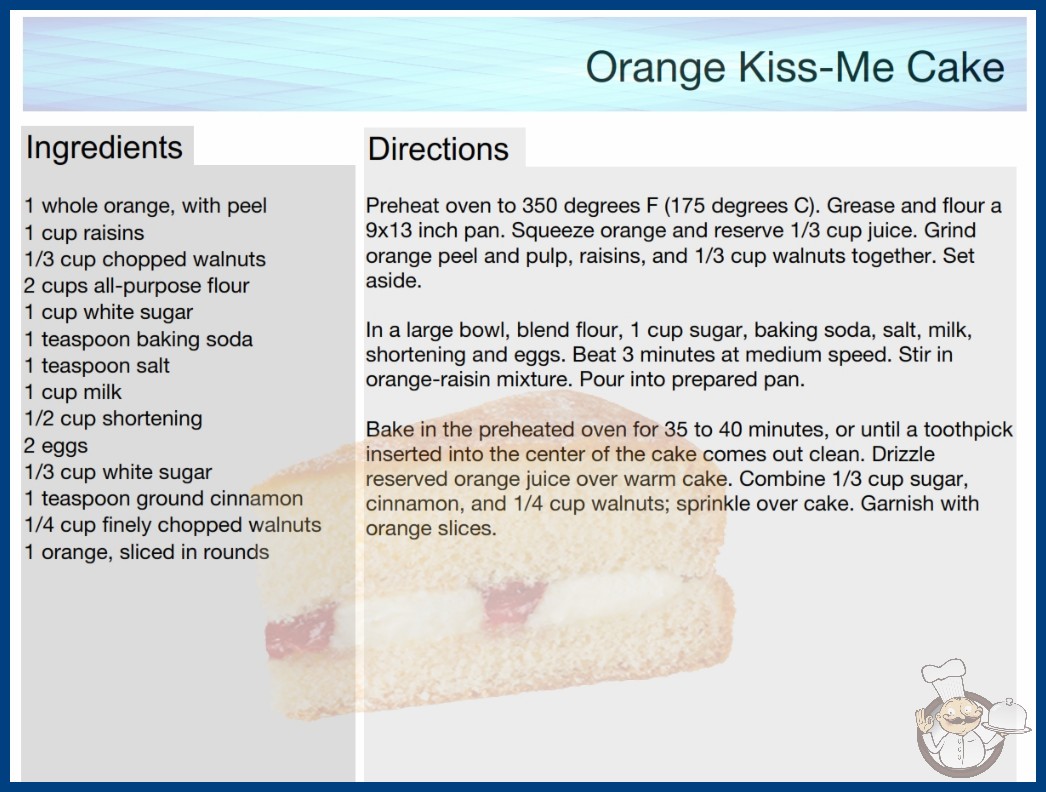 Orange Kiss-Me Cake

Ingredients

1 whole orange, with peel
1 cup raisins
1/3 cup chopped walnuts
2 cups all-purpose flour
1 cup white sugar
1 teaspoon baking soda
1 teaspoon salt
1 cup milk
1/2 cup shortening
2 eggs
1/3 cup white sugar
1 teaspoon ground cinnamon
1/4 cup finely chopped walnuts
1 orange, sliced in rounds

Directions

Preheat oven to 350 degrees F (175 degrees C). Grease and flour a 9x13 inch pan. Squeeze orange and reserve 1/3 cup juice. Grind orange peel and pulp, raisins, and 1/3 cup walnuts together. Set aside.

In a large bowl, blend flour, 1 cup sugar, baking soda, salt, milk, shortening and eggs. Beat 3 minutes at medium speed. Stir in orange-raisin mixture. Pour into prepared pan.

Bake in the preheated oven for 35 to 40 minutes, or until a toothpick inserted into the center of the cake comes out clean. Drizzle reserved orange juice over warm cake. Combine 1/3 cup sugar, cinnamon, and 1/4 cup walnuts; sprinkle over cake. Garnish with orange slices.